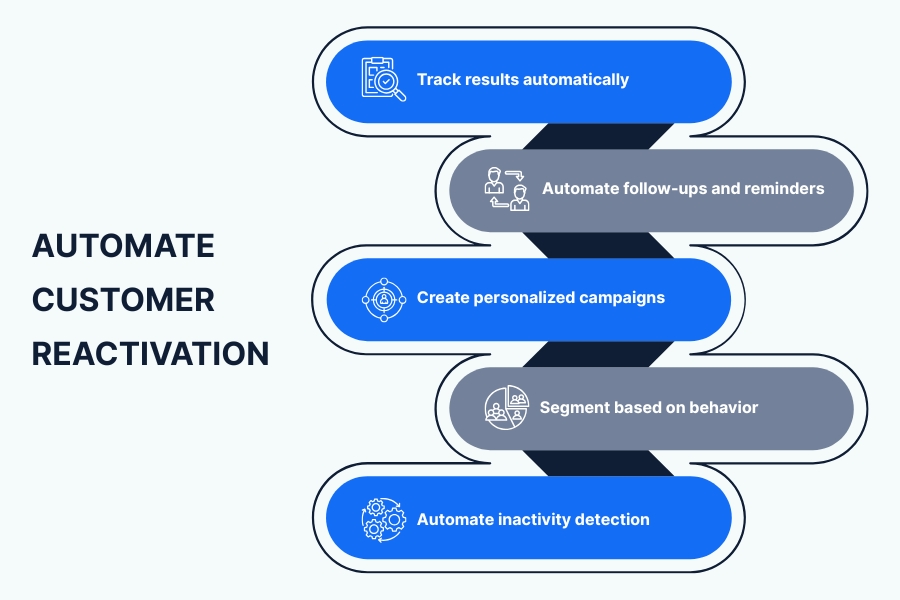 AUTOMATE CUSTOMER REACTIVATION

Track results automatically

Automate follow-ups and reminders

Create personalized campaigns

Segment based on behavior

Automate inactivity detection